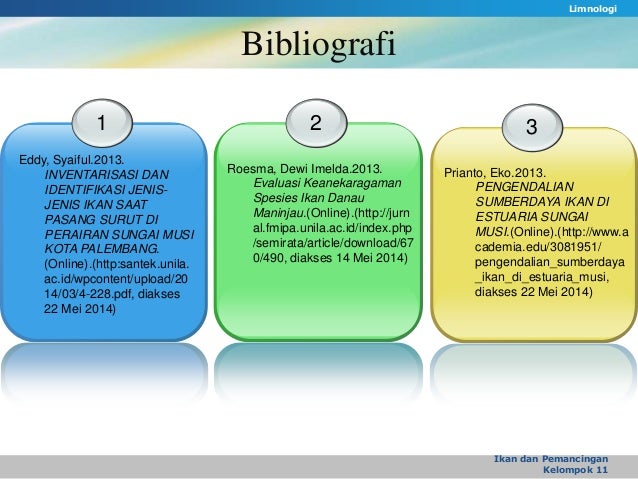 Limnologi

Bibliografi

1

Eddy, Syaiful.2013. INVENTARISASI DAN IDENTIFIKASI JENIS-JENIS IKAN SAAT PASANG SURUT DI PERAIRAN SUNGAI MUSI KOTA PALEMBANG. (Online).(http:santek.unila.ac.id/wpcontent/upload/2014/03/4-228.pdf, diakses 22 Mei 2014)

2

Roesma, Dewi Imelda.2013. Evaluasi Keanekaragaman Spesies Ikan Danau Maninjau.(Online).(http://jurnal.fmipa.unila.ac.id/index.php/semirata/article/download/670/490, diakses 14 Mei 2014)

3

Prianto, Eko.2013. PENGENDALIAN SUMBERDAYA IKAN DI ESTUARIA SUNGAI MUSI.(Online).(http://www.academia.edu/3081951/pengendalian_sumberdaya_ikan_di_estuaria_musi, diakses 22 Mei 2014)

Ikan dan Pemancingan
Kelompok 11